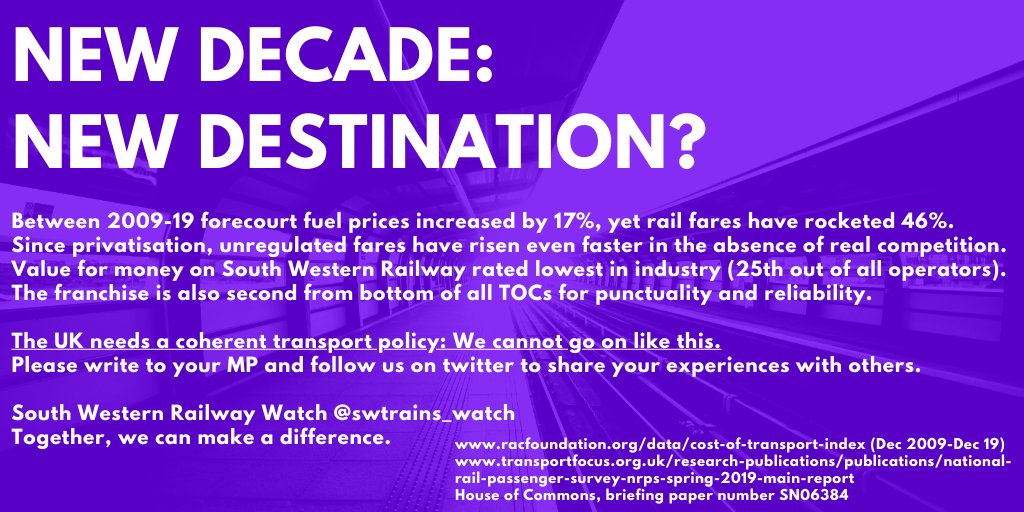 NEW DECADE:
NEW DESTINATION?

Between 2009-19 forecourt fuel prices increased by 17%, yet rail fares have rocketed 46%. Since privatisation, unregulated fares have risen even faster in the absence of real competition. Value for money on South Western Railway rated lowest in industry (25th out of all operators). The franchise is also second from bottom of all TOCs for punctuality and reliability.

The UK needs a coherent transport policy: We cannot go on like this.
Please write to your MP and follow us on twitter to share your experiences with others.

South Western Railway Watch @swtrains_watch
Together, we can make a difference.

www.racfoundation.org/data/cost-of-transport-index (Dec 2009-Dec 19)
www.transportfocus.org.uk/research-publications/publications/national-rail-passenger-survey-nrps-spring-2019-main-report
House of Commons, briefing paper number SN06384